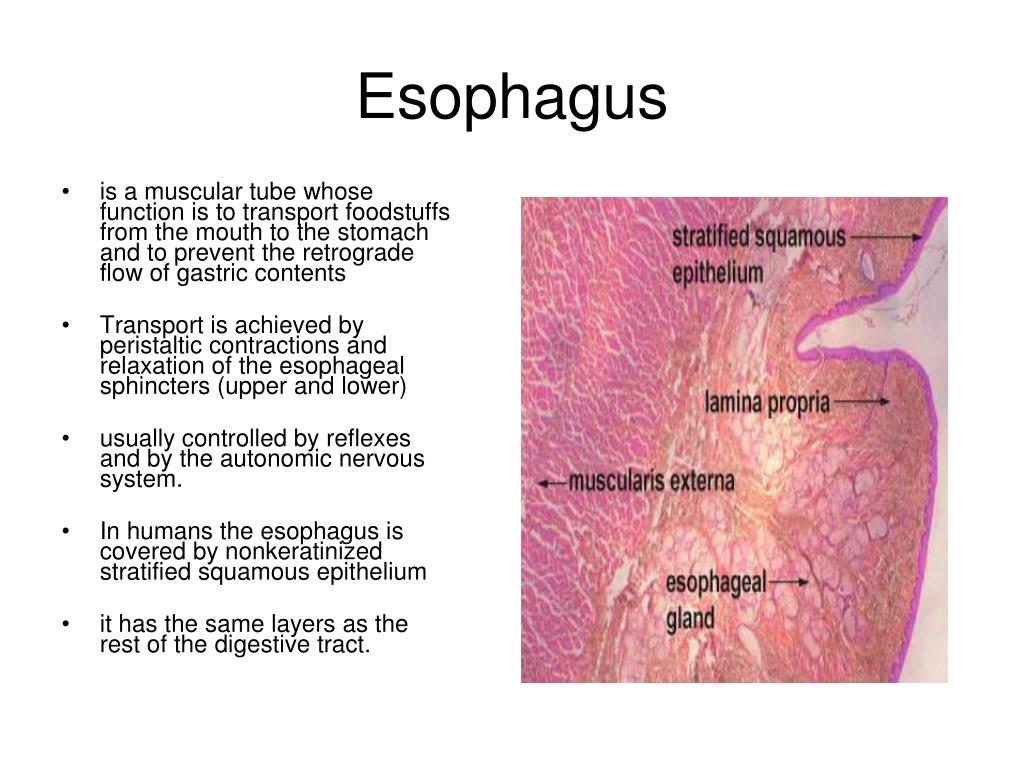 Esophagus

• is a muscular tube whose function is to transport foodstuffs from the mouth to the stomach and to prevent the retrograde flow of gastric contents

• Transport is achieved by peristaltic contractions and relaxation of the esophageal sphincters (upper and lower)

• usually controlled by reflexes and by the autonomic nervous system.

• In humans the esophagus is covered by nonkeratinized stratified squamous epithelium

• it has the same layers as the rest of the digestive tract.

stratified squamous epithelium

lamina propria

muscularis externa

esophageal gland